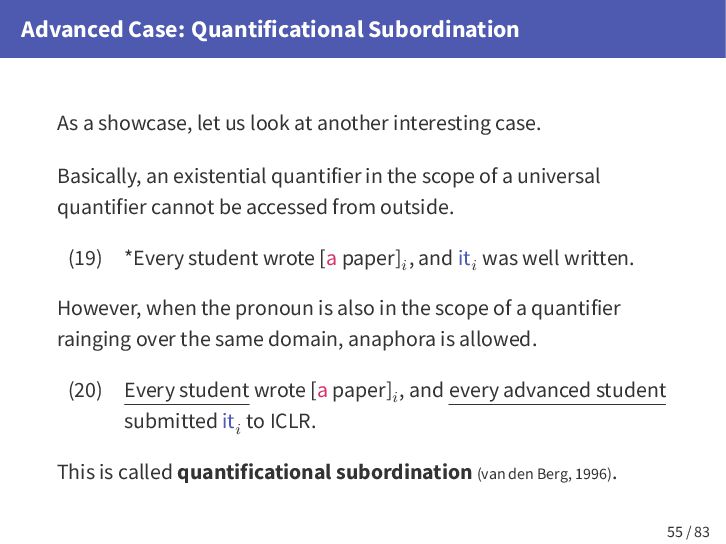 Advanced Case: Quantificational Subordination

As a showcase, let us look at another interesting case.

Basically, an existential quantifier in the scope of a universal quantifier cannot be accessed from outside.

(19) *Every student wrote [a paper]$_i$, and it$_i$ was well written.

However, when the pronoun is also in the scope of a quantifier rainging over the same domain, anaphora is allowed.

(20) Every student wrote [a paper]$_i$, and every advanced student submitted it$_i$ to ICLR.

This is called **quantificational subordination** (van den Berg, 1996).

55 / 83